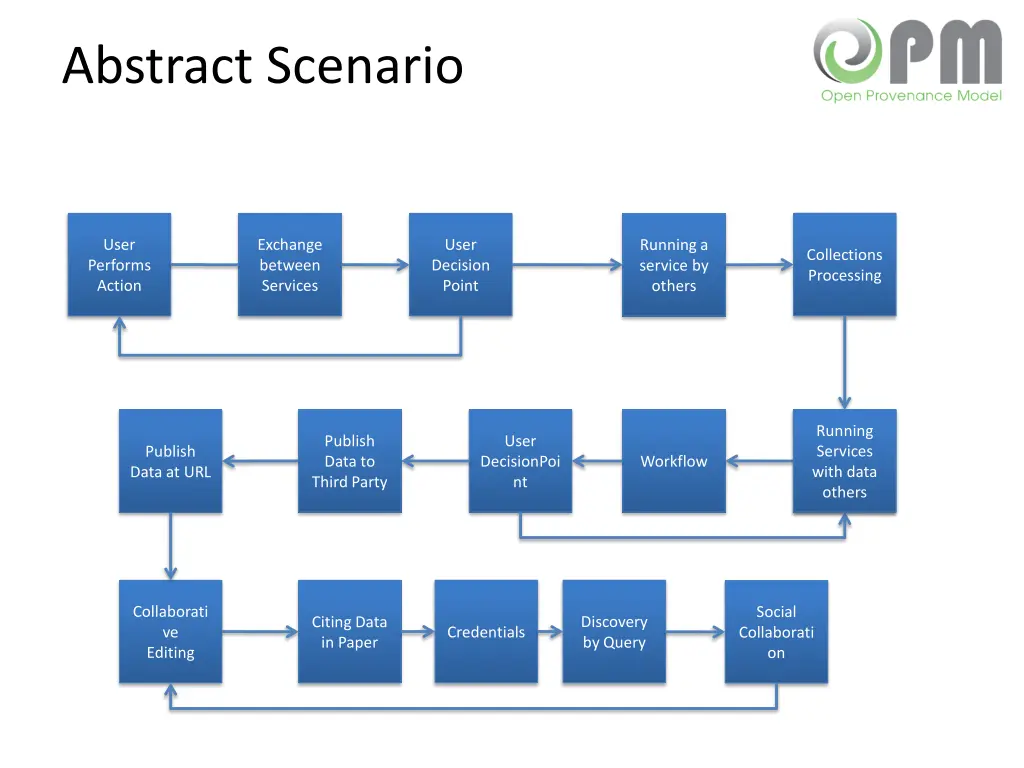 Abstract Scenario

PM
Open Provenance Model

User Performs Action

Exchange between Services

User Decision Point

Running a service by others

Collections Processing

Running Services with data others

Workflow

User DecisionPoint

Publish Data to Third Party

Publish Data at URL

Collaborative Editing

Citing Data in Paper

Credentials

Discovery by Query

Social Collaboration